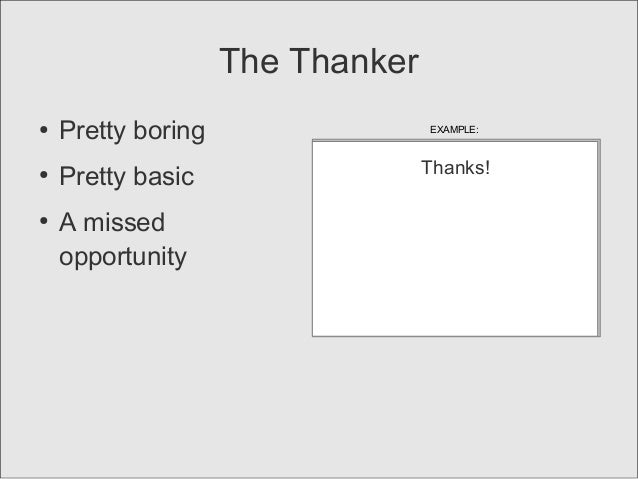 The Thanker

• Pretty boring
• Pretty basic
• A missed opportunity

EXAMPLE:

Thanks!